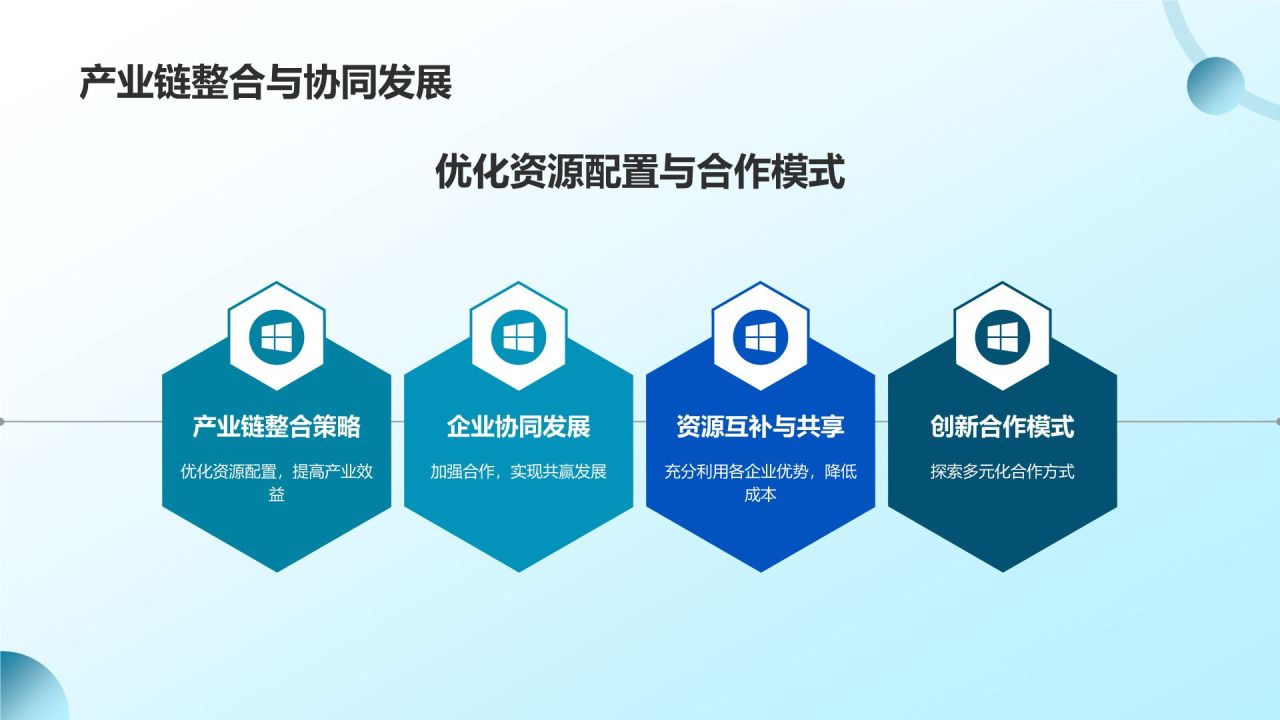 产业链整合与协同发展

优化资源配置与合作模式

产业链整合策略

优化资源配置，提高产业效益

企业协同发展

加强合作，实现共赢发展

资源互补与共享

充分利用各企业优势，降低成本

创新合作模式

探索多元化合作方式